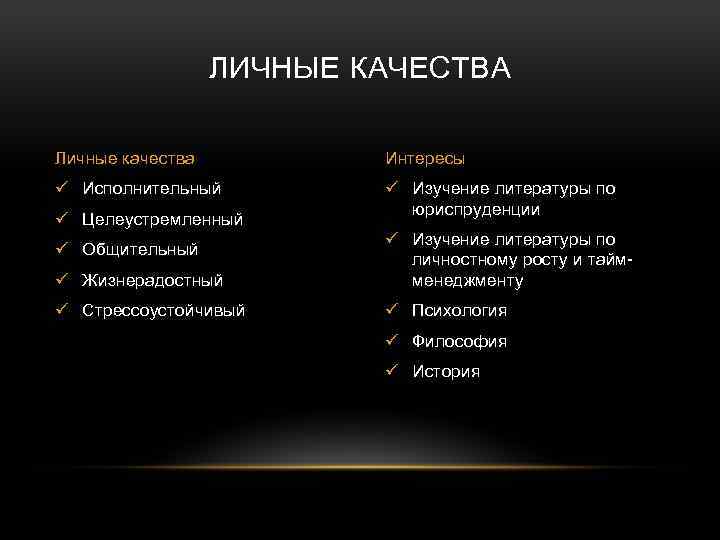 ЛИЧНЫЕ КАЧЕСТВА

Личные качества

✓ Исполнительный
✓ Целеустремленный
✓ Общительный
✓ Жизнерадостный
✓ Стрессоустойчивый

Интересы

✓ Изучение литературы по юриспруденции
✓ Изучение литературы по личностному росту и тайм-менеджменту
✓ Психология
✓ Философия
✓ История